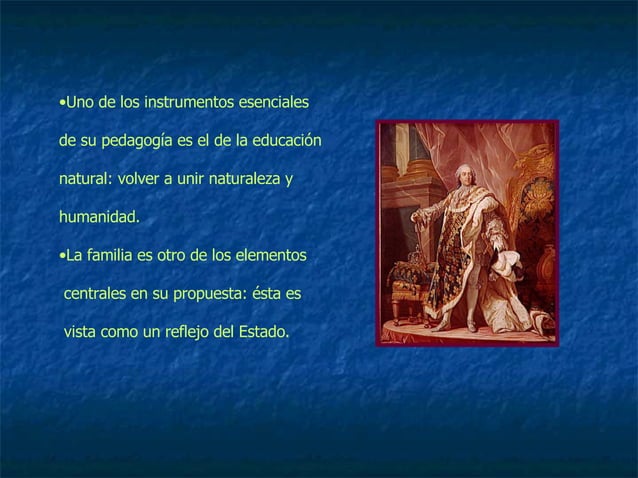 •Uno de los instrumentos esenciales de su pedagogía es el de la educación natural: volver a unir naturaleza y humanidad.

•La familia es otro de los elementos centrales en su propuesta: ésta es vista como un reflejo del Estado.